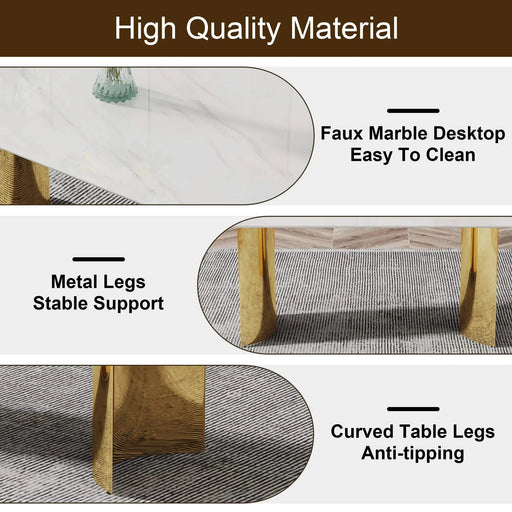 High Quality Material

Faux Marble Desktop
Easy To Clean

Metal Legs
Stable Support

Curved Table Legs
Anti-tipping